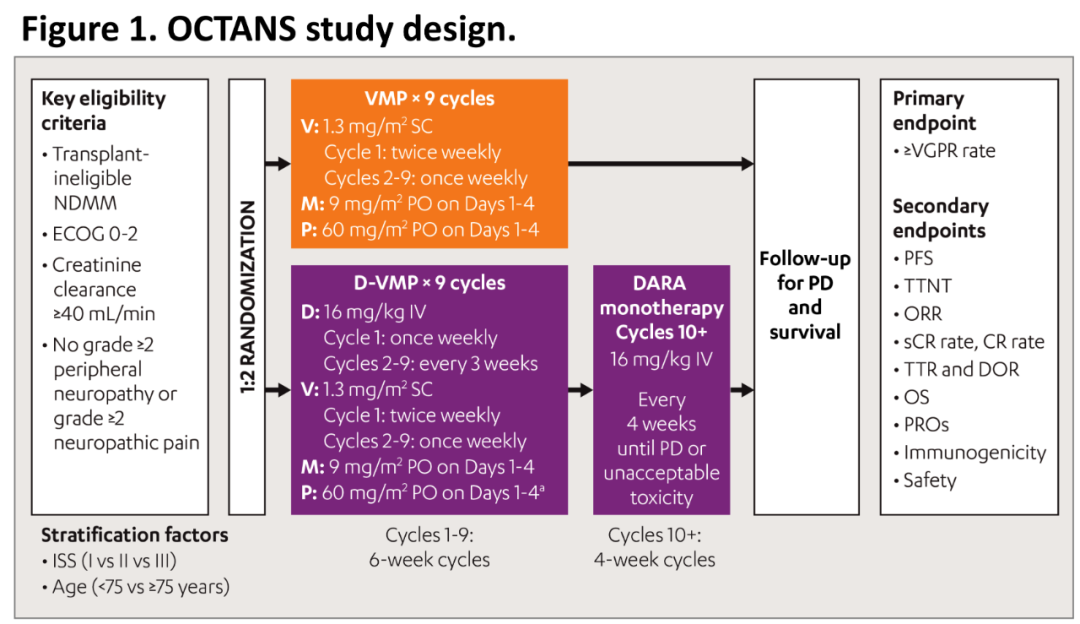 Figure 1. OCTANS study design.

Key eligibility criteria
• Transplant-ineligible NDMM
• ECOG 0-2
• Creatinine clearance ≥40 mL/min
• No grade ≥2 peripheral neuropathy or grade ≥2 neuropathic pain

Stratification factors
• ISS (I vs II vs III)
• Age (<75 vs ≥75 years)

1:2 RANDOMIZATION

VMP × 9 cycles
V: 1.3 mg/m$^2$ SC
Cycle 1: twice weekly
Cycles 2-9: once weekly
M: 9 mg/m$^2$ PO on Days 1-4
P: 60 mg/m$^2$ PO on Days 1-4

D-VMP × 9 cycles
D: 16 mg/kg IV
Cycle 1: once weekly
Cycles 2-9: every 3 weeks
V: 1.3 mg/m$^2$ SC
Cycle 1: twice weekly
Cycles 2-9: once weekly
M: 9 mg/m$^2$ PO on Days 1-4
P: 60 mg/m$^2$ PO on Days 1-4$^a$

Cycles 1-9:
6-week cycles

DARA monotherapy Cycles 10+
16 mg/kg IV

Every 4 weeks until PD or unacceptable toxicity

Cycles 10+:
4-week cycles

Follow-up for PD and survival

Primary endpoint
• ≥VGPR rate

Secondary endpoints
• PFS
• TTNT
• ORR
• sCR rate, CR rate
• TTR and DOR
• OS
• PROs
• Immunogenicity
• Safety